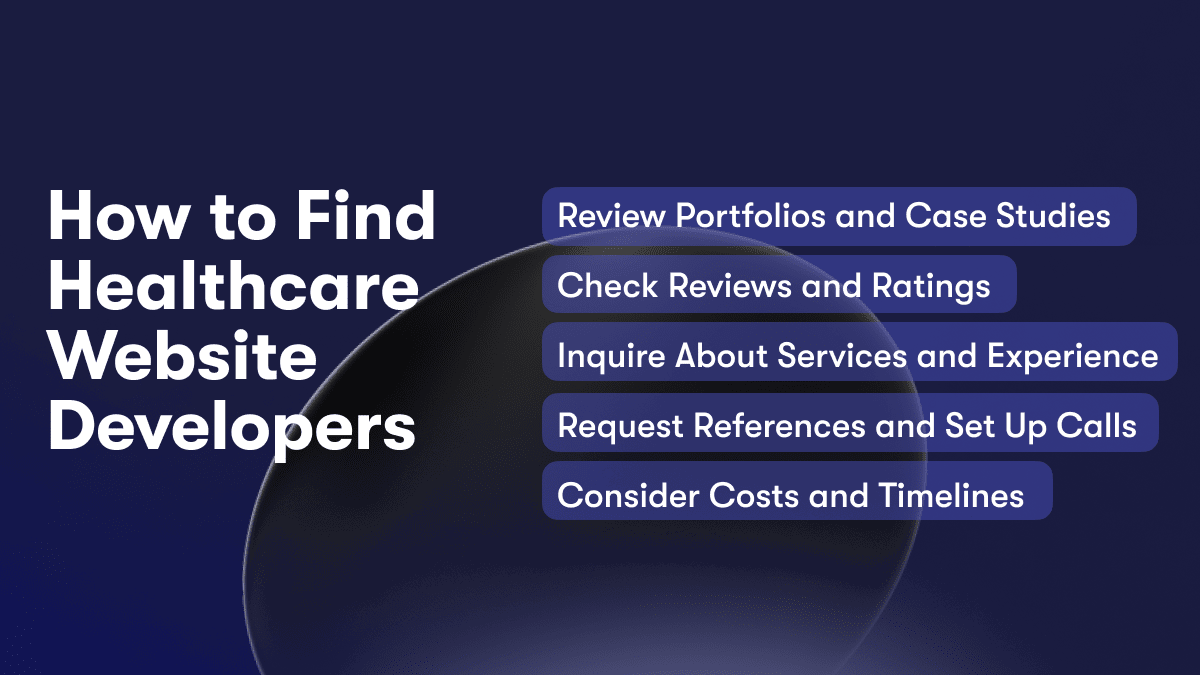 How to Find Healthcare Website Developers

Review Portfolios and Case Studies

Check Reviews and Ratings

Inquire About Services and Experience

Request References and Set Up Calls

Consider Costs and Timelines